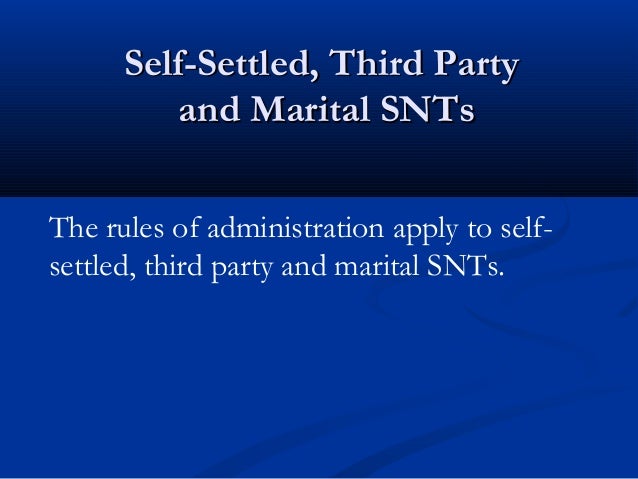 Self-Settled, Third Party and Marital SNTs

The rules of administration apply to self-settled, third party and marital SNTs.